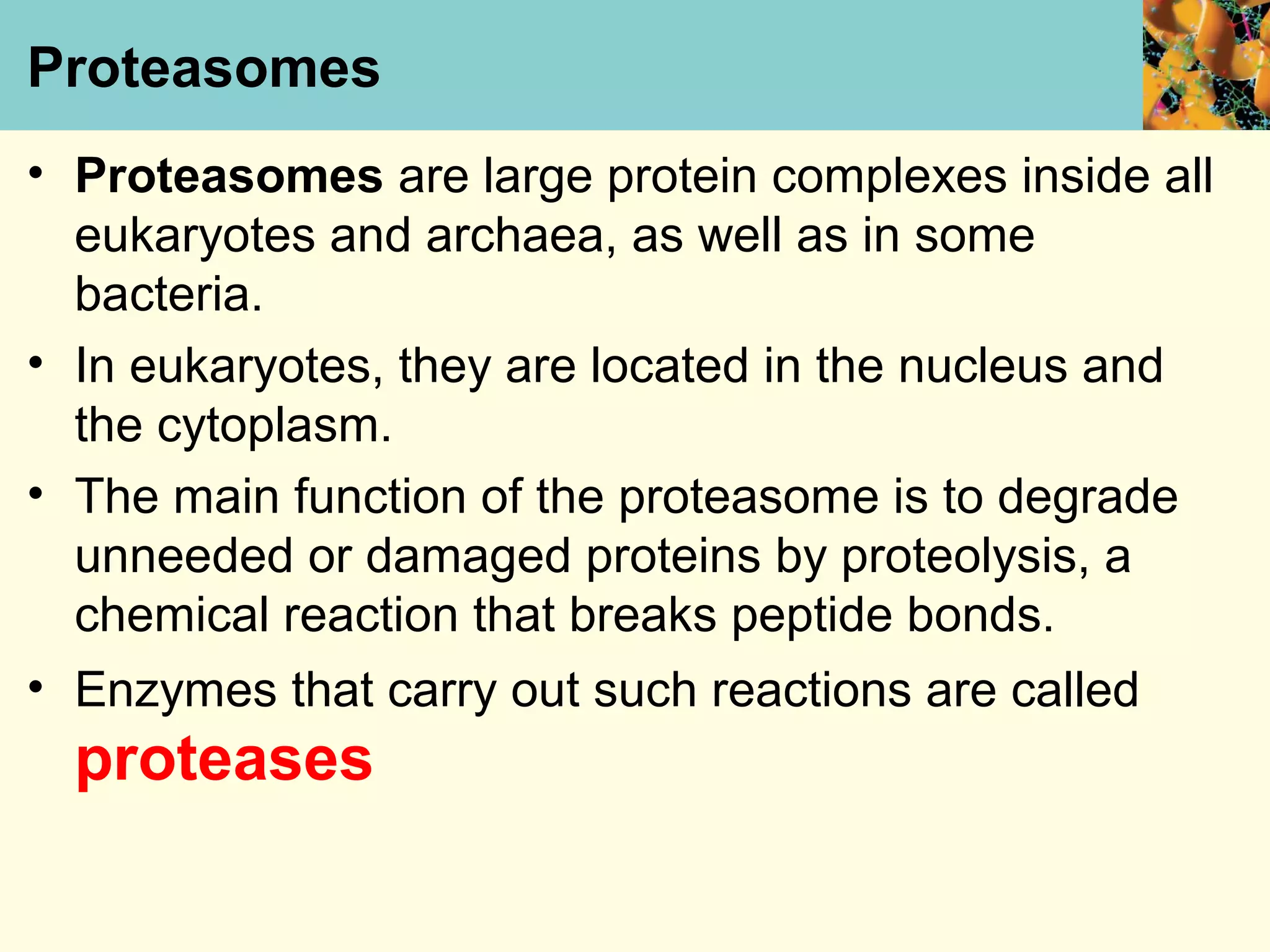 Proteasomes

• Proteasomes are large protein complexes inside all eukaryotes and archaea, as well as in some bacteria.

• In eukaryotes, they are located in the nucleus and the cytoplasm.

• The main function of the proteasome is to degrade unneeded or damaged proteins by proteolysis, a chemical reaction that breaks peptide bonds.

• Enzymes that carry out such reactions are called proteases